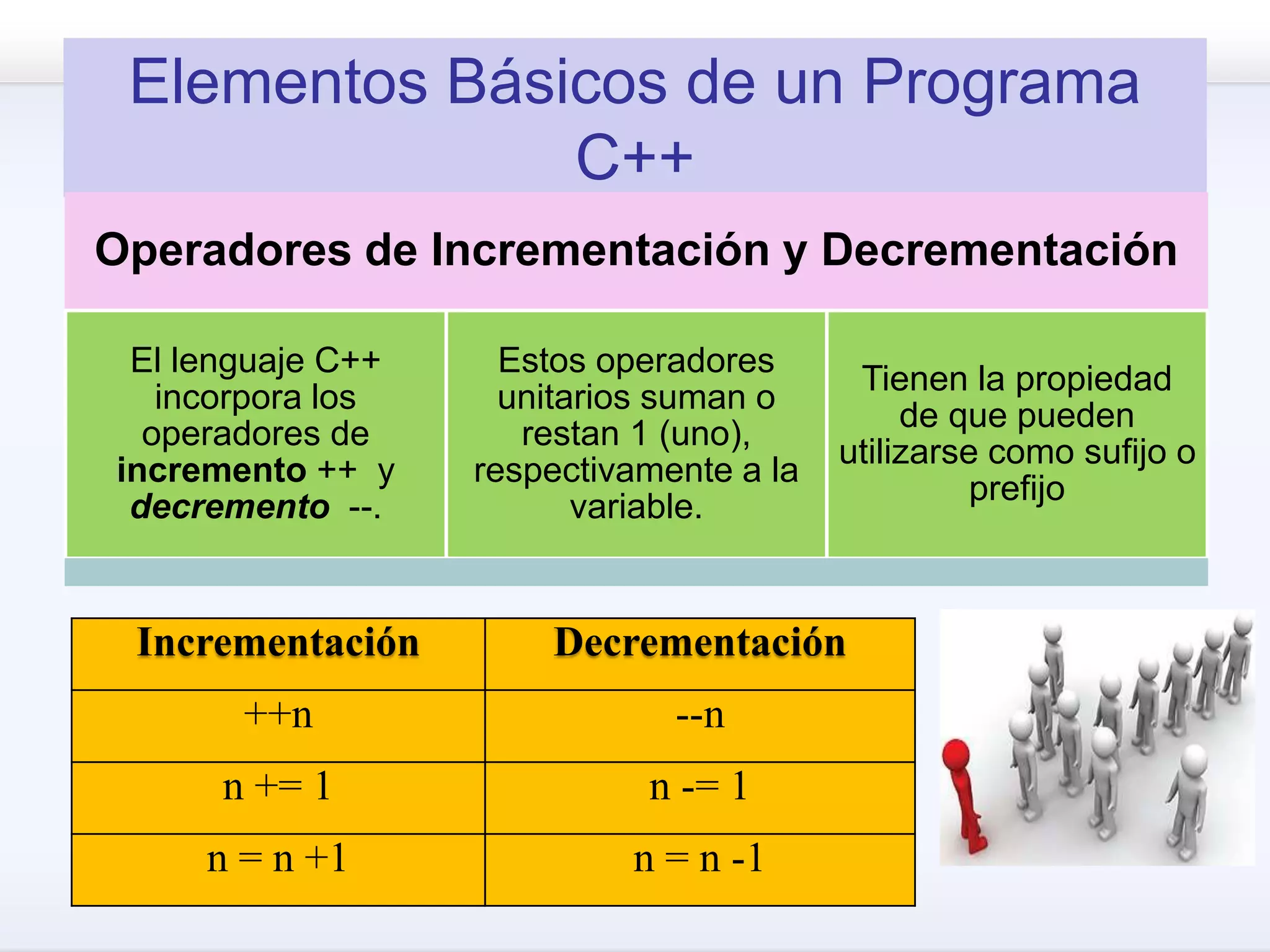 Elementos Básicos de un Programa C++

Operadores de Incrementación y Decrementación

El lenguaje C++ incorpora los operadores de incremento ++ y decremento --.

Estos operadores unitarios suman o restan 1 (uno), respectivamente a la variable.

Tienen la propiedad de que pueden utilizarse como sufijo o prefijo

| Incrementación | Decrementación |
|---|---|
| ++n | --n |
| n += 1 | n -= 1 |
| n = n +1 | n = n -1 |